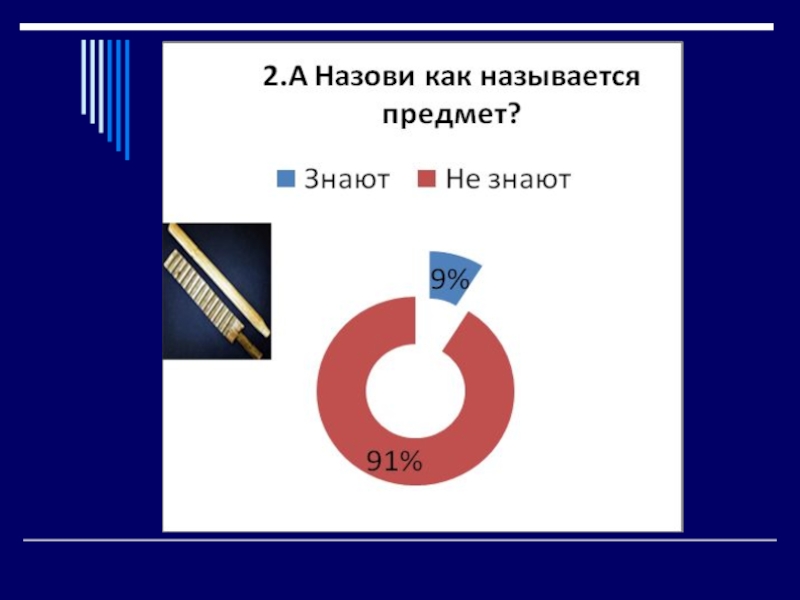 2.А Назови как называется предмет?

Знают Не знают

9%

91%